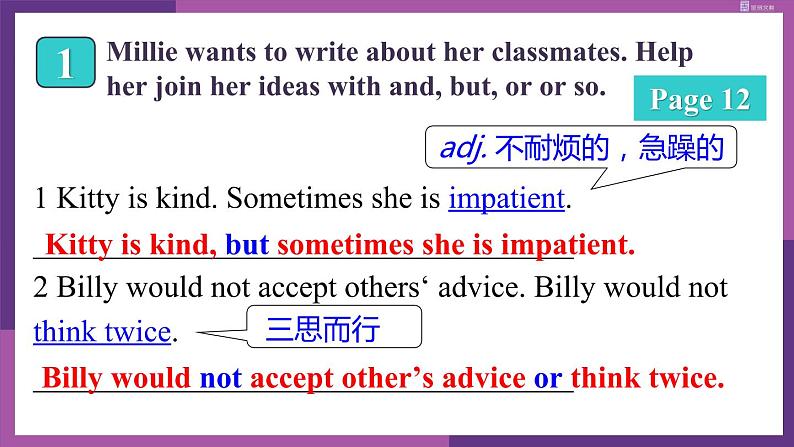 1 Millie wants to write about her classmates. Help her join her ideas with and, but, or or so.

Page 12

adj. 不耐烦的，急躁的

1 Kitty is kind. Sometimes she is impatient.

Kitty is kind, but sometimes she is impatient.

2 Billy would not accept others‘ advice. Billy would not think twice.

三思而行

Billy would not accept other’s advice or think twice.